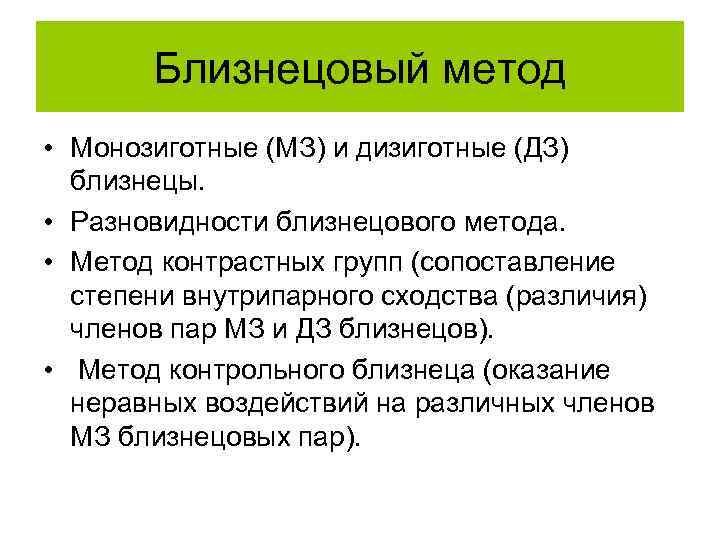 Близнецовый метод

• Монозиготные (МЗ) и дизиготные (ДЗ) близнецы.
• Разновидности близнецового метода.
• Метод контрастных групп (сопоставление степени внутрипарного сходства (различия) членов пар МЗ и ДЗ близнецов).
• Метод контрольного близнеца (оказание неравных воздействий на различных членов МЗ близнецовых пар).